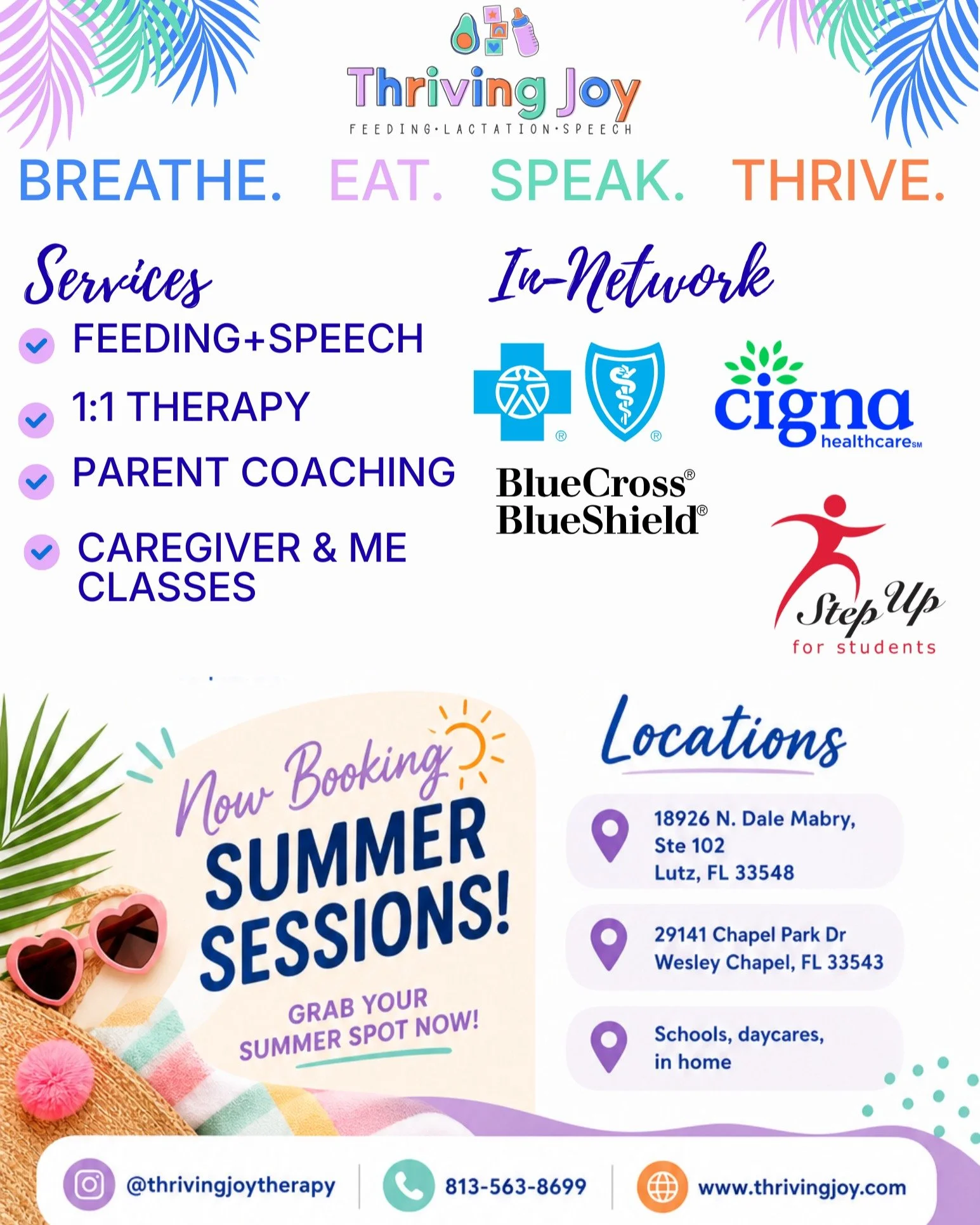 Thriving Joy
FEEDING·LACTATION·SPEECH

BREATHE. EAT. SPEAK. THRIVE.

Services
FEEDING+SPEECH
1:1 THERAPY
PARENT COACHING
CAREGIVER & ME CLASSES

In-Network
BlueCross® BlueShield®
cigna healthcare℠
Step Up for students

Now Booking
SUMMER SESSIONS!
GRAB YOUR SUMMER SPOT NOW!

Locations
18926 N. Dale Mabry, Ste 102
Lutz, FL 33548

29141 Chapel Park Dr
Wesley Chapel, FL 33543

Schools, daycares, in home

@thrivingjoytherapy
813-563-8699
www.thrivingjoy.com